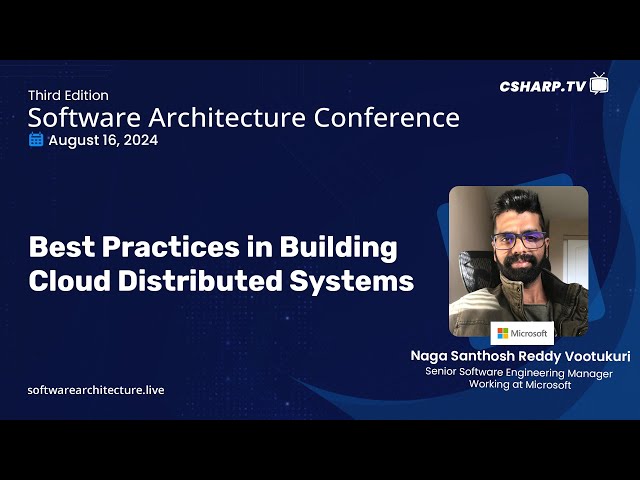 Third Edition
Software Architecture Conference
August 16, 2024

CSHARP.TV

Best Practices in Building Cloud Distributed Systems

Microsoft

Naga Santhosh Reddy Vootukuri
Senior Software Engineering Manager
Working at Microsoft

softwarearchitecture.live